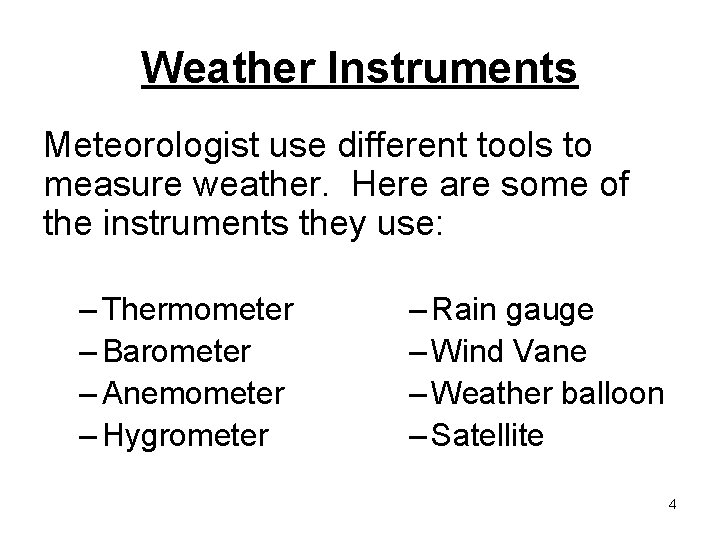 Weather Instruments

Meteorologist use different tools to measure weather.  Here are some of the instruments they use:

– Thermometer
– Barometer
– Anemometer
– Hygrometer

– Rain gauge
– Wind Vane
– Weather balloon
– Satellite

4